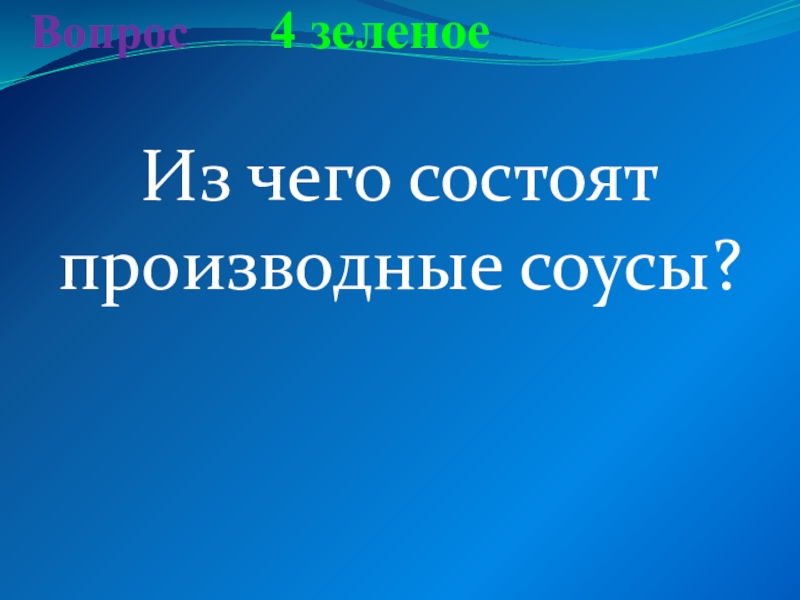 Вопрос 4 зеленое

Из чего состоят производные соусы?